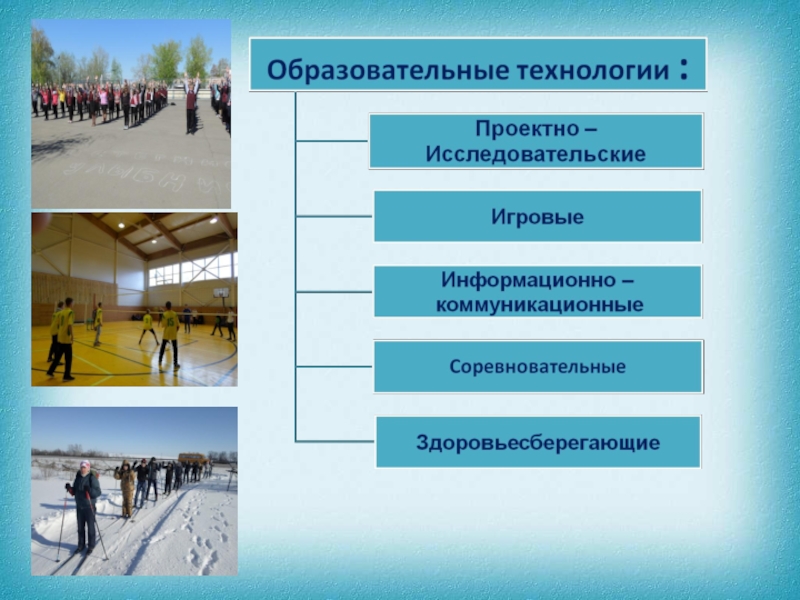 Образовательные технологии :

Проектно – Исследовательские

Игровые

Информационно – коммуникационные

Соревновательные

Здоровьесберегающие